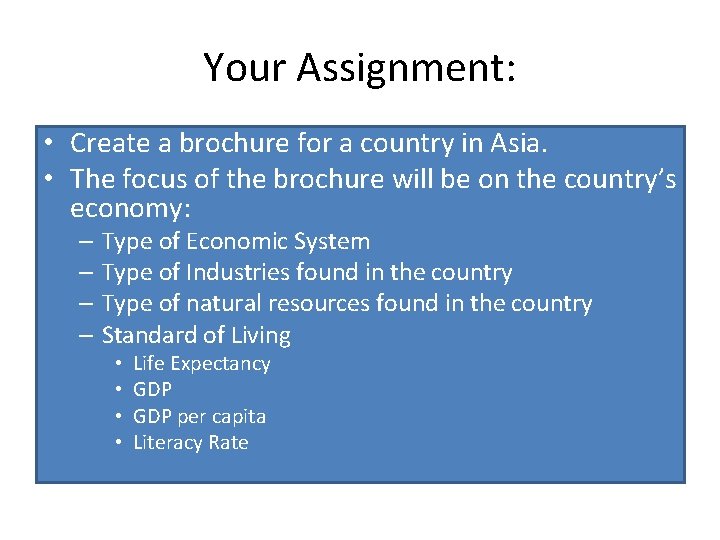 Your Assignment:

• Create a brochure for a country in Asia.
• The focus of the brochure will be on the country's economy:
– Type of Economic System
– Type of Industries found in the country
– Type of natural resources found in the country
– Standard of Living
• Life Expectancy
• GDP
• GDP per capita
• Literacy Rate